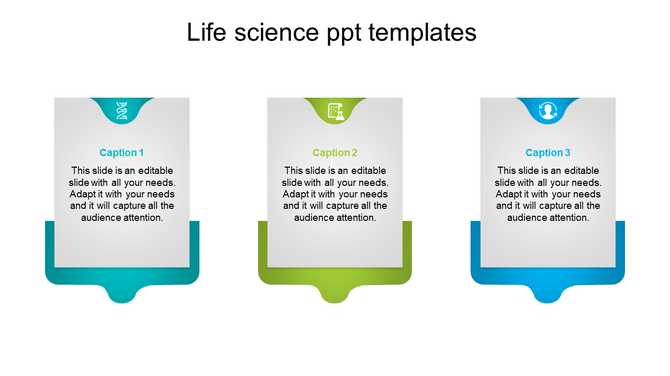 Life science ppt templates

Caption 1

This slide is an editable slide with all your needs. Adapt it with your needs and it will capture all the audience attention.

Caption 2

This slide is an editable slide with all your needs. Adapt it with your needs and it will capture all the audience attention.

Caption 3

This slide is an editable slide with all your needs. Adapt it with your needs and it will capture all the audience attention.